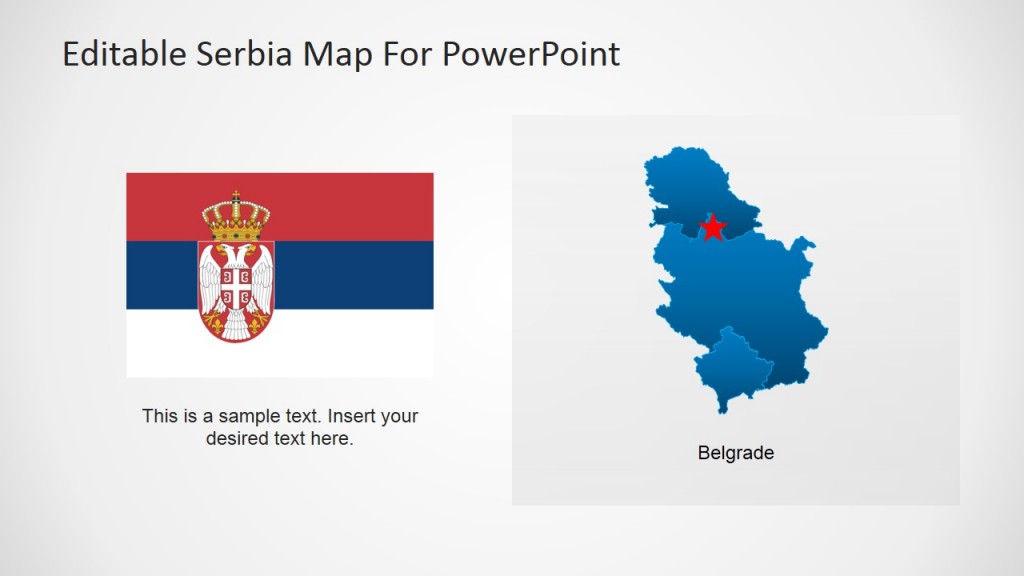 Editable Serbia Map For PowerPoint

This is a sample text. Insert your desired text here.

Belgrade